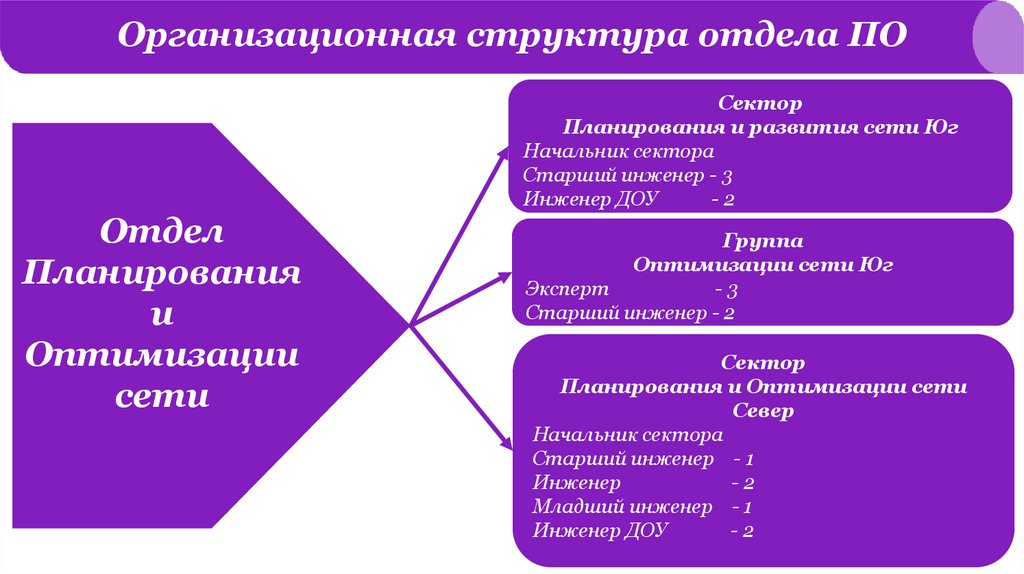 Организационная структура отдела ПО

Отдел Планирования и Оптимизации сети

Сектор
Планирования и развития сети Юг
Начальник сектора
Старший инженер - 3
Инженер ДОУ - 2

Группа
Оптимизации сети Юг
Эксперт - 3
Старший инженер - 2

Сектор
Планирования и Оптимизации сети Север
Начальник сектора
Старший инженер - 1
Инженер - 2
Младший инженер - 1
Инженер ДОУ - 2